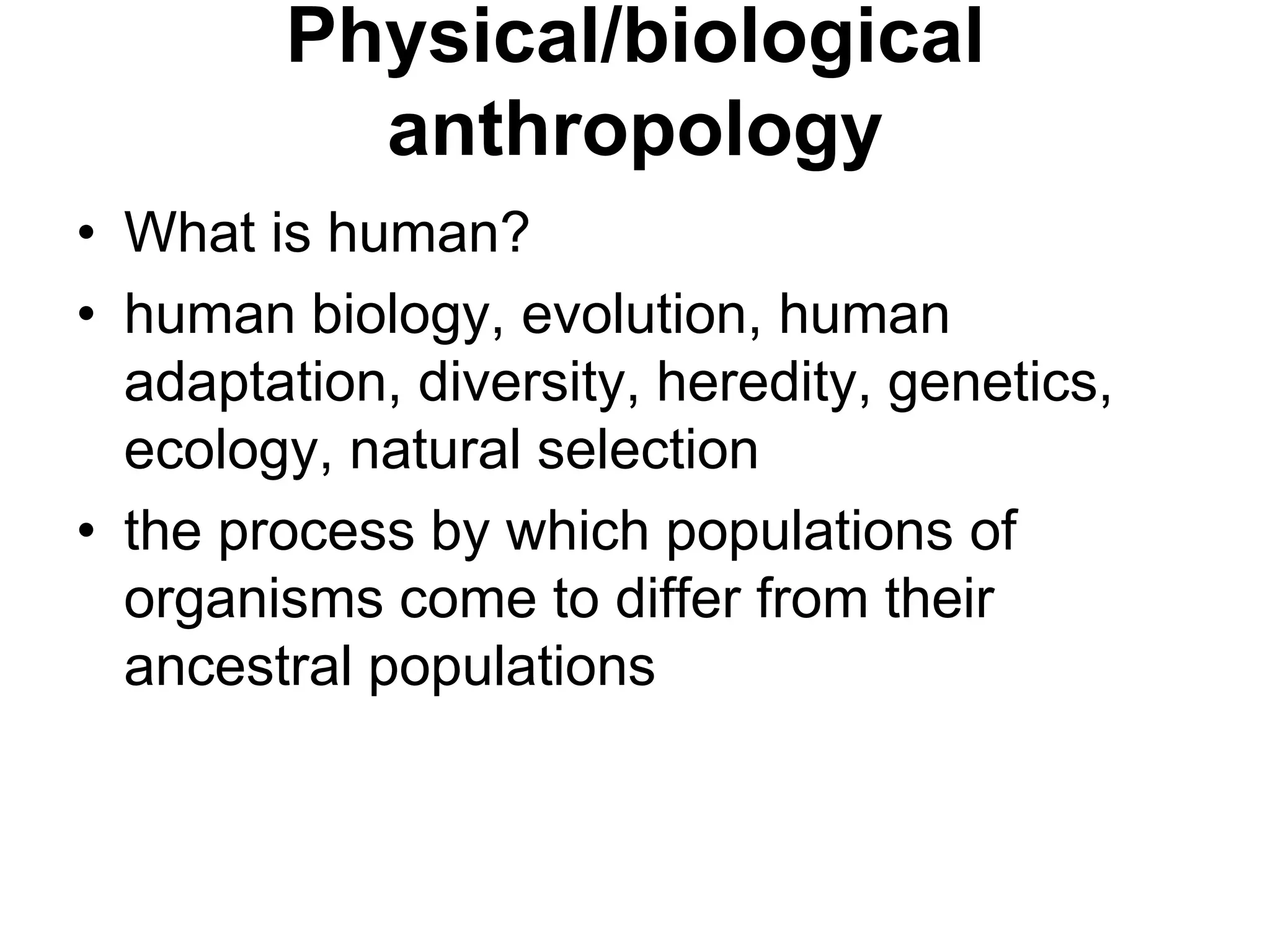 Physical/biological anthropology

• What is human?
• human biology, evolution, human adaptation, diversity, heredity, genetics, ecology, natural selection
• the process by which populations of organisms come to differ from their ancestral populations